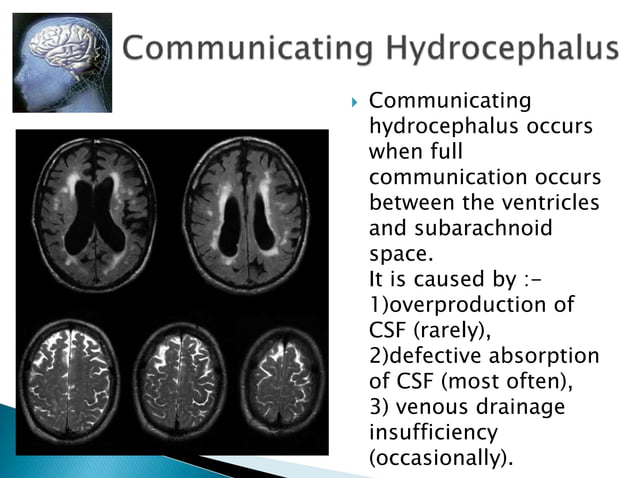 Communicating Hydrocephalus

Communicating hydrocephalus occurs when full communication occurs between the ventricles and subarachnoid space.
It is caused by :-
1)overproduction of CSF (rarely),
2)defective absorption of CSF (most often),
3) venous drainage insufficiency (occasionally).